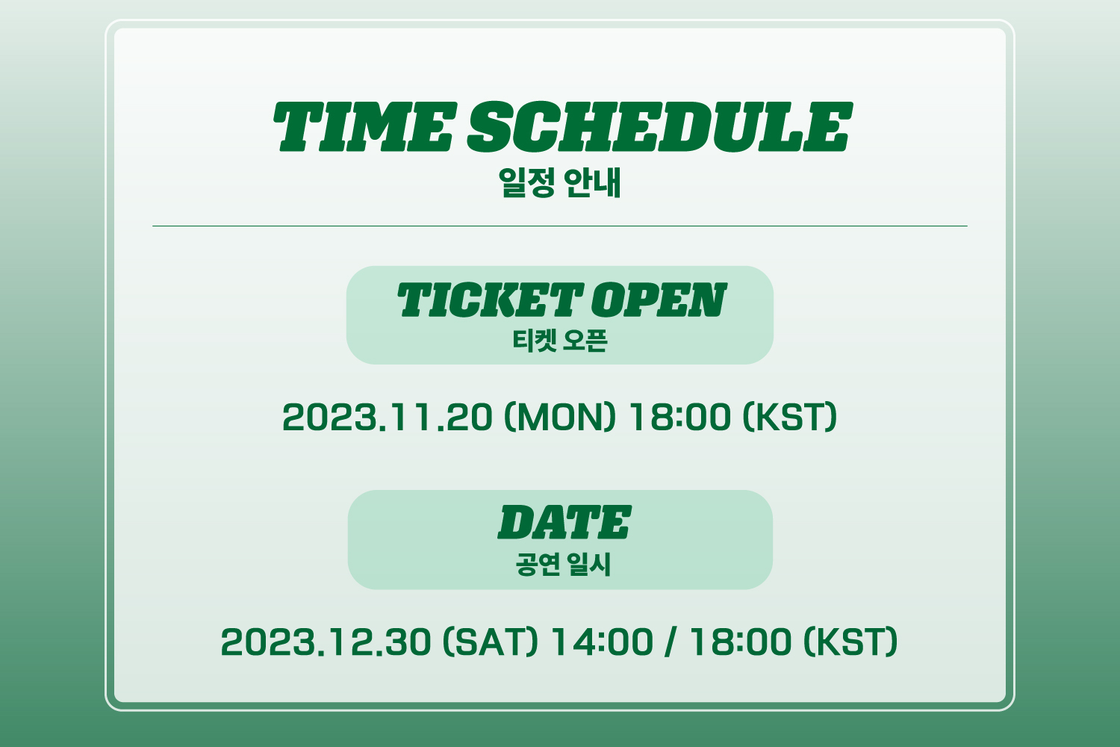 TIME SCHEDULE
일정 안내

TICKET OPEN
티켓 오픈

2023.11.20 (MON) 18:00 (KST)

DATE
공연 일시

2023.12.30 (SAT) 14:00 / 18:00 (KST)